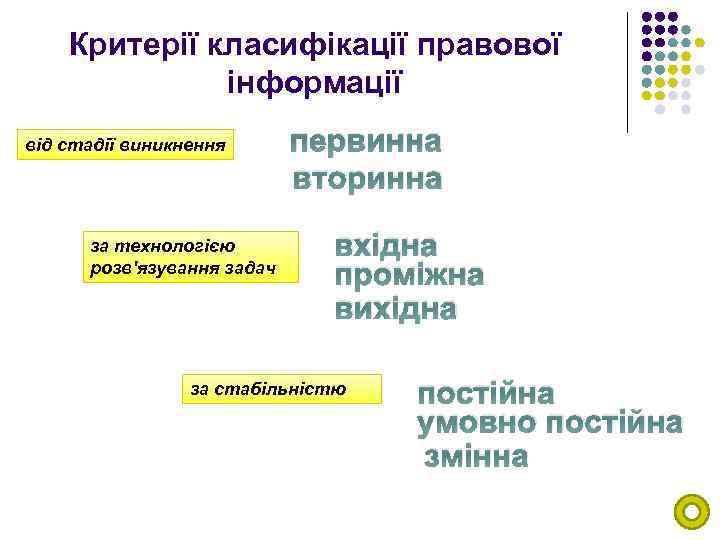 Критерії класифікації правової інформації

від стадії виникнення

первинна
вторинна

за технологією розв'язування задач

вхідна
проміжна
вихідна

за стабільністю

постійна
умовно постійна
змінна